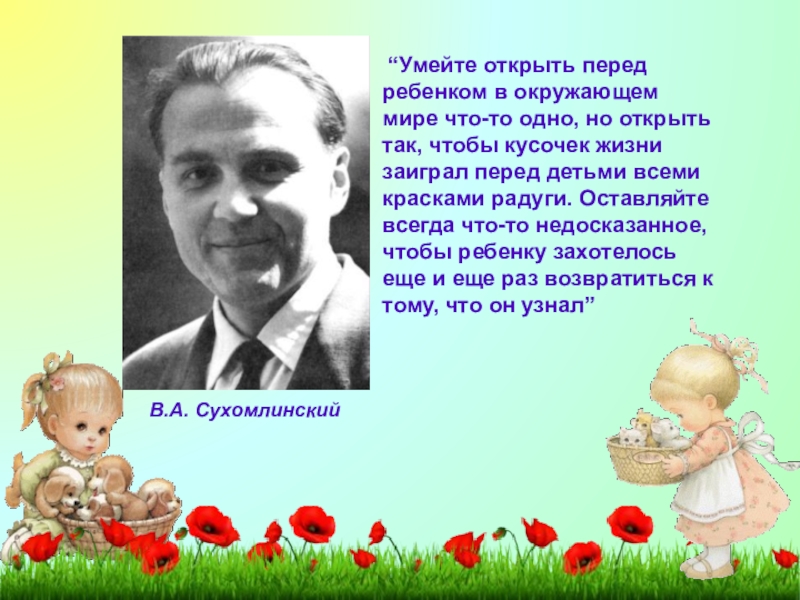 “Умейте открыть перед ребенком в окружающем мире что-то одно, но открыть так, чтобы кусочек жизни заиграл перед детьми всеми красками радуги. Оставляйте всегда что-то недосказанное, чтобы ребенку захотелось еще и еще раз возвратиться к тому, что он узнал”

В.А. Сухомлинский